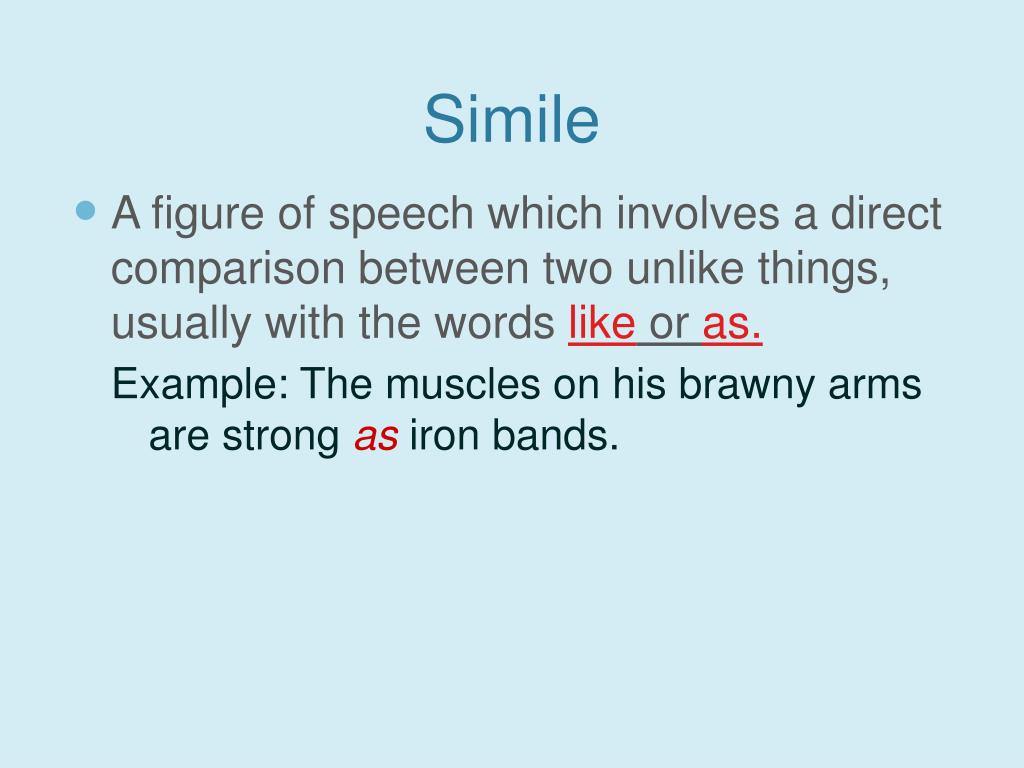 Simile

A figure of speech which involves a direct comparison between two unlike things, usually with the words like or as.

Example: The muscles on his brawny arms are strong as iron bands.